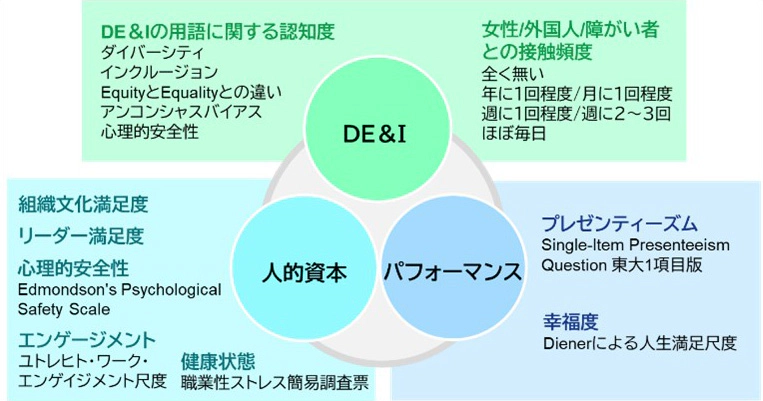 DE＆Iの用語に関する認知度
ダイバーシティ
インクルージョン
EquityとEqualityとの違い
アンコンシャスバイアス
心理的安全性

女性/外国人/障がい者との接触頻度
全く無い
年に1回程度/月に1回程度
週に1回程度/週に2～3回
ほぼ毎日

DE＆I

組織文化満足度

リーダー満足度

心理的安全性
Edmondson's Psychological Safety Scale

エンゲージメント
ユトレヒト・ワーク・エンゲイジメント尺度

健康状態
職業性ストレス簡易調査票

人的資本

パフォーマンス

プレゼンティーズム
Single-Item Presenteeism Question 東大1項目版

幸福度
Dienerによる人生満足尺度